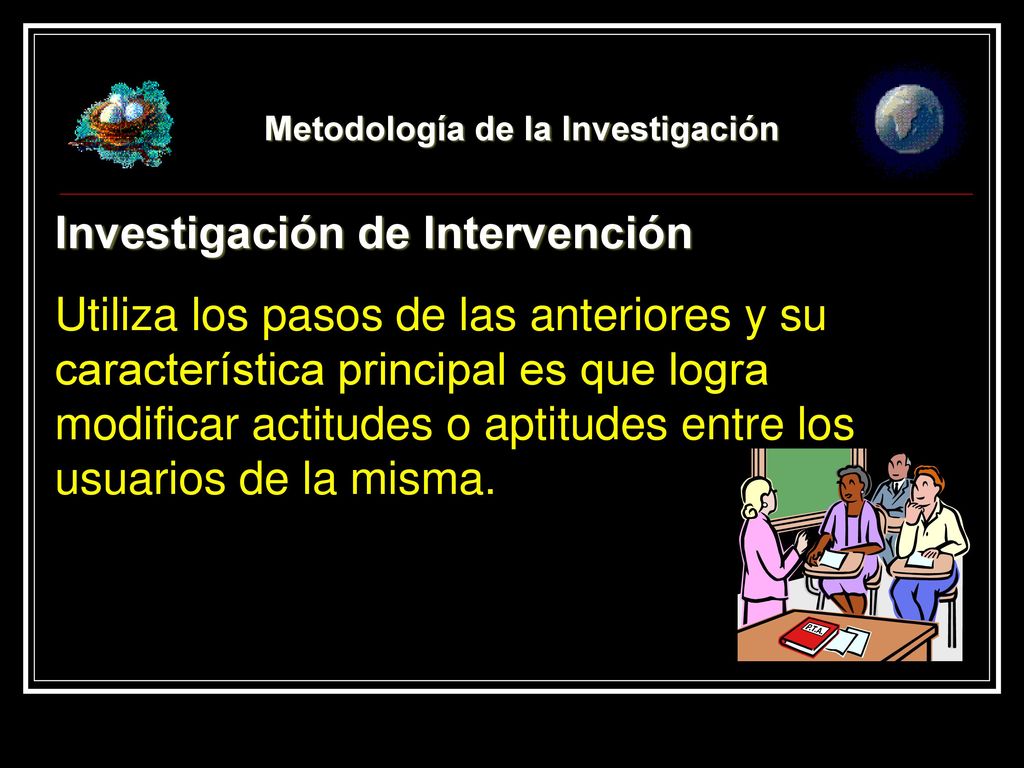 Metodología de la Investigación

Investigación de Intervención

Utiliza los pasos de las anteriores y su característica principal es que logra modificar actitudes o aptitudes entre los usuarios de la misma.

P.T.A.